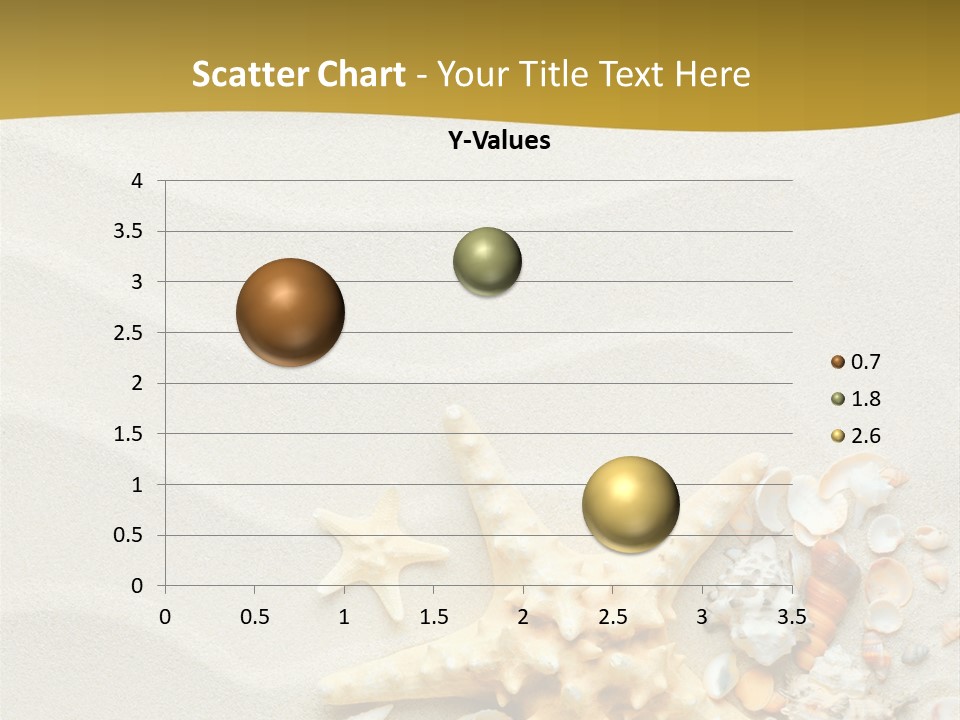 Scatter Chart - Your Title Text Here

Y-Values

4
3.5
3
2.5
2
1.5
1
0.5
0

0 0.5 1 1.5 2 2.5 3 3.5

0.7
1.8
2.6